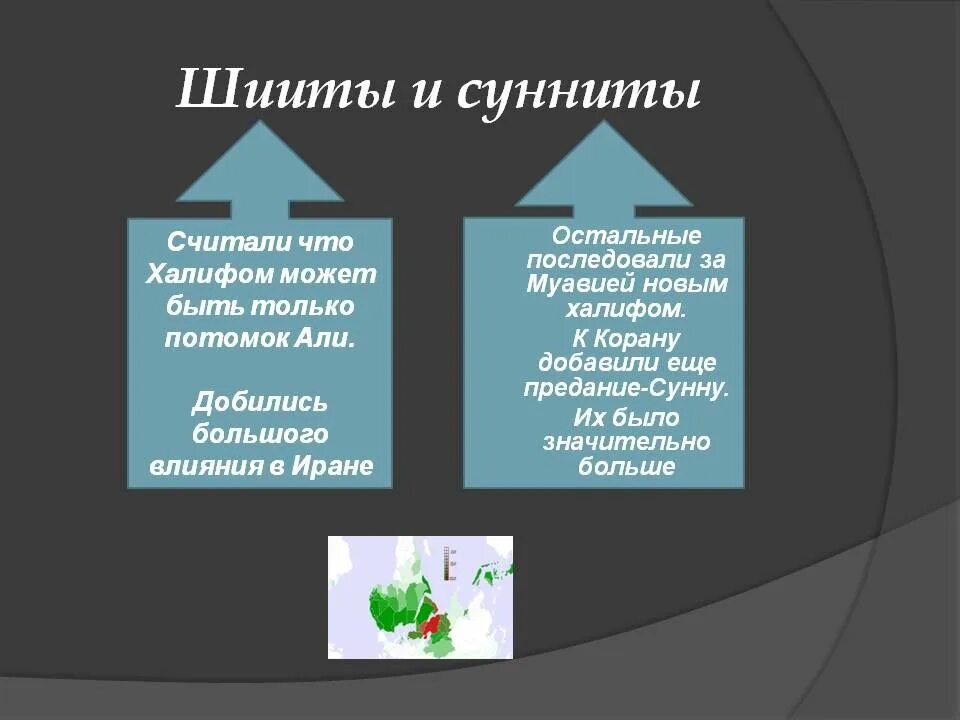 Шииты и сунниты

Считали что Халифом может быть только потомок Али.

Добились большого влияния в Иране

Остальные последовали за Муавией новым халифом.

К Корану добавили еще предание-Сунну.

Их было значительно больше